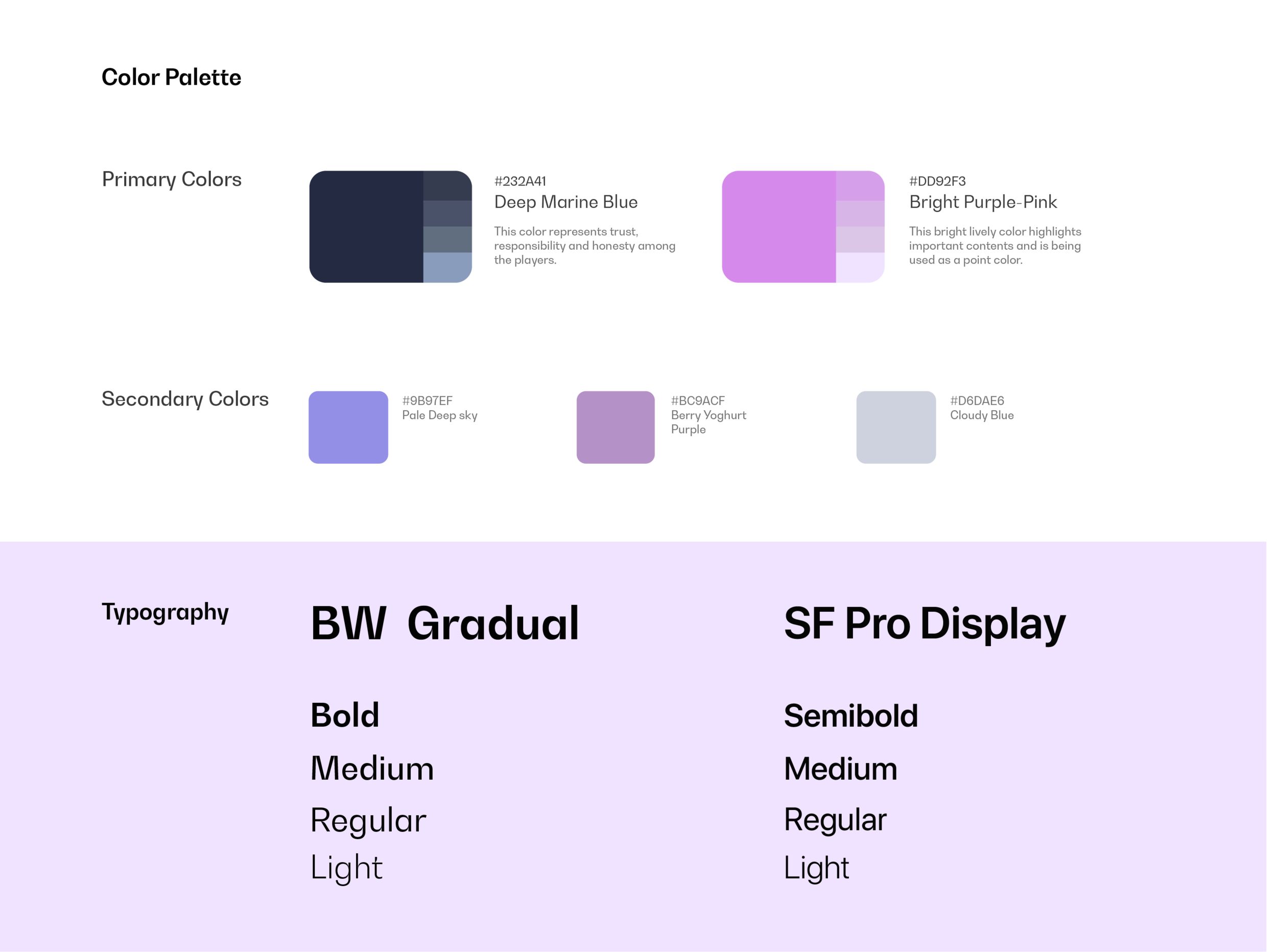 Color Palette

Primary Colors

#232A41
Deep Marine Blue
This color represents trust, responsibility and honesty among the players.

#DD92F3
Bright Purple-Pink
This bright lively color highlights important contents and is being used as a point color.

Secondary Colors

#9B97EF
Pale Deep sky

#BC9ACF
Berry Yoghurt Purple

#D6DAE6
Cloudy Blue

Typography

BW Gradual

Bold
Medium
Regular
Light

SF Pro Display

Semibold
Medium
Regular
Light